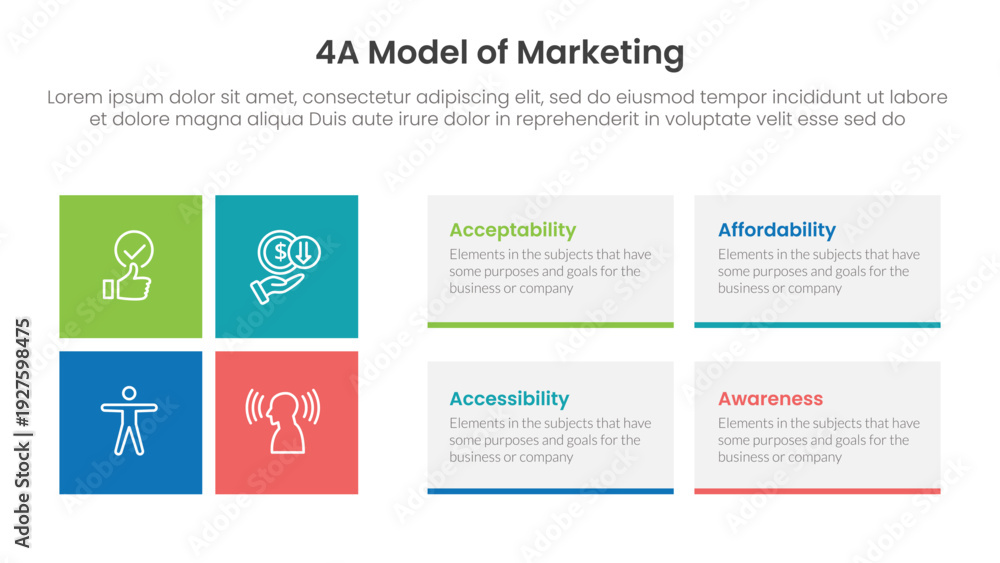 4A Model of Marketing

Lorem ipsum dolor sit amet, consectetur adipiscing elit, sed do eiusmod tempor incididunt ut labore et dolore magna aliqua Duis aute irure dolor in reprehenderit in voluptate velit esse sed do

Acceptability
Elements in the subjects that have some purposes and goals for the business or company

Affordability
Elements in the subjects that have some purposes and goals for the business or company

Accessibility
Elements in the subjects that have some purposes and goals for the business or company

Awareness
Elements in the subjects that have some purposes and goals for the business or company

Adobe Stock | #1927598475